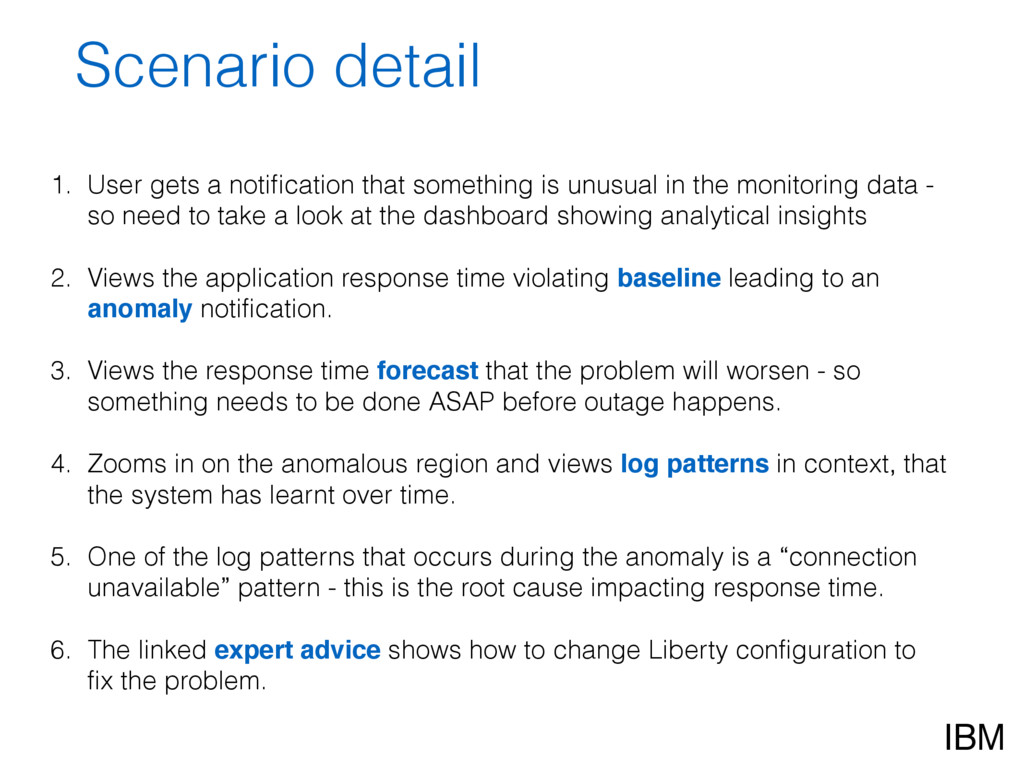 Scenario detail

1. User gets a notification that something is unusual in the monitoring data - so need to take a look at the dashboard showing analytical insights

2. Views the application response time violating baseline leading to an anomaly notification.

3. Views the response time forecast that the problem will worsen - so something needs to be done ASAP before outage happens.

4. Zooms in on the anomalous region and views log patterns in context, that the system has learnt over time.

5. One of the log patterns that occurs during the anomaly is a “connection unavailable” pattern - this is the root cause impacting response time.

6. The linked expert advice shows how to change Liberty configuration to fix the problem.

IBM